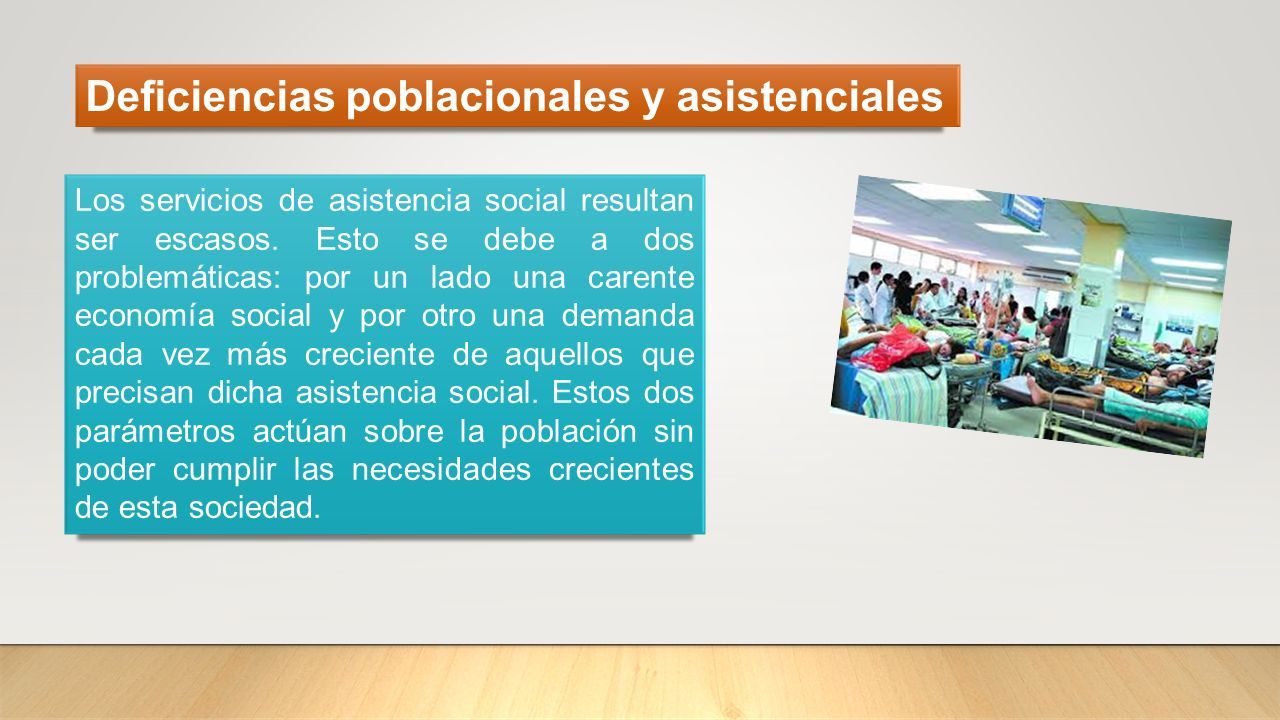 Deficiencias poblacionales y asistenciales

Los servicios de asistencia social resultan ser escasos. Esto se debe a dos problemáticas: por un lado una carente economía social y por otro una demanda cada vez más creciente de aquellos que precisan dicha asistencia social. Estos dos parámetros actúan sobre la población sin poder cumplir las necesidades crecientes de esta sociedad.